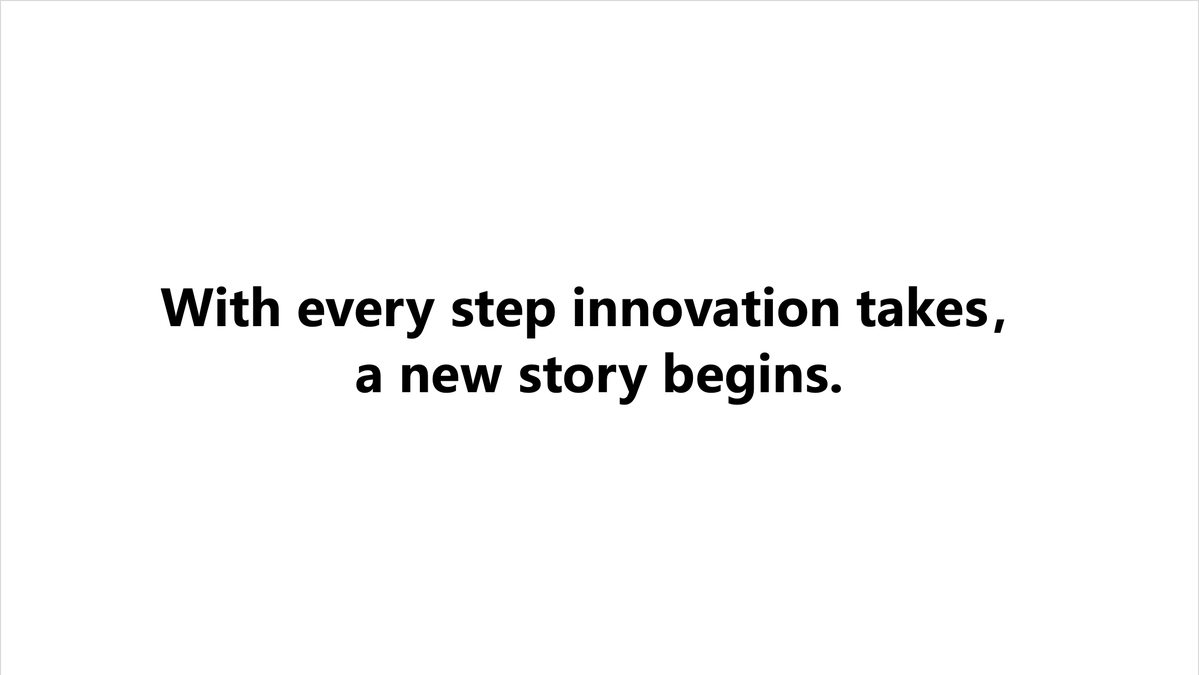 With every step innovation takes, a new story begins.